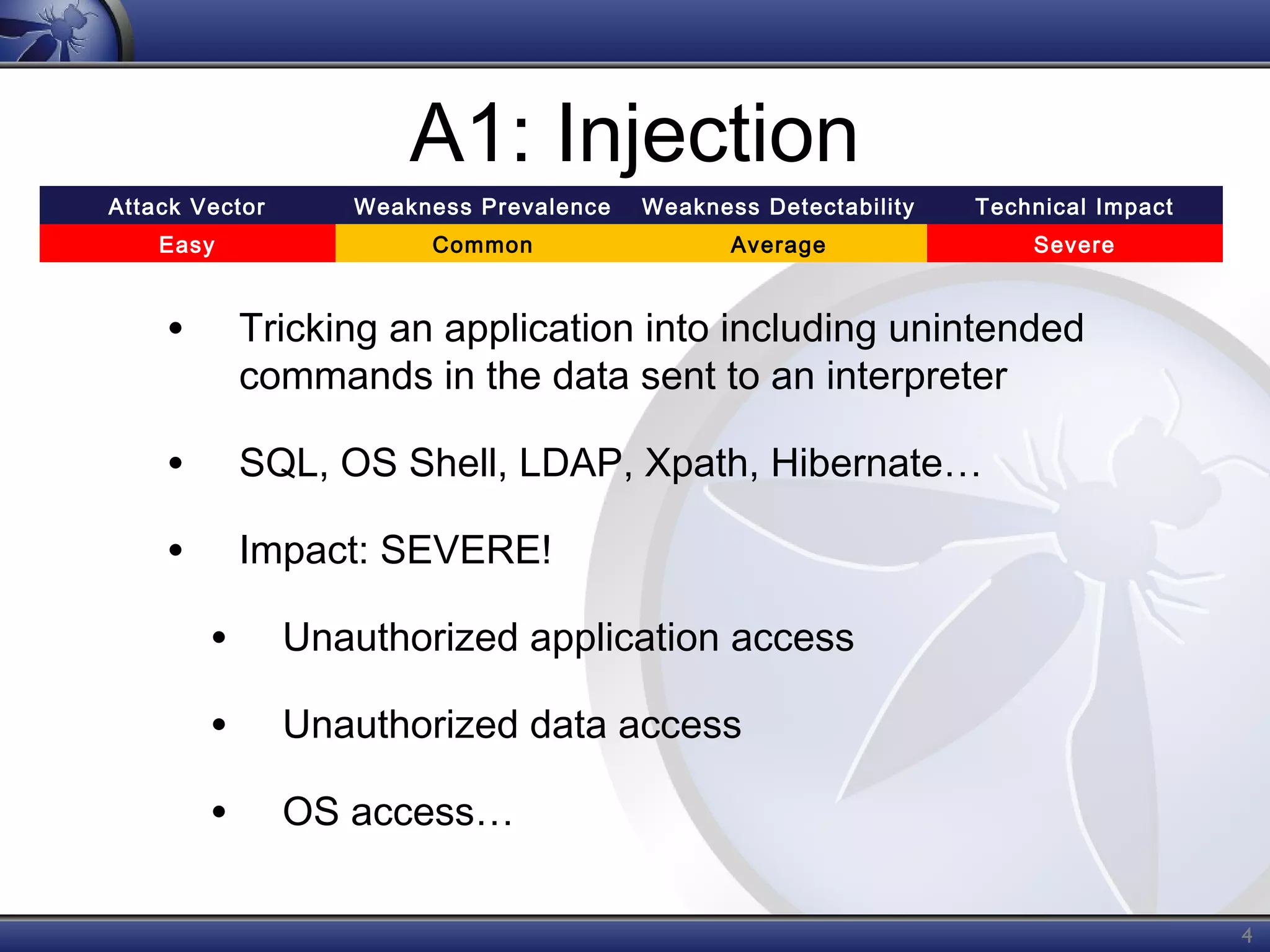 A1: Injection

| Attack Vector | Weakness Prevalence | Weakness Detectability | Technical Impact |
|---|---|---|---|
| Easy | Common | Average | Severe |

• Tricking an application into including unintended commands in the data sent to an interpreter

• SQL, OS Shell, LDAP, Xpath, Hibernate…

• Impact: SEVERE!

• Unauthorized application access

• Unauthorized data access

• OS access…

4